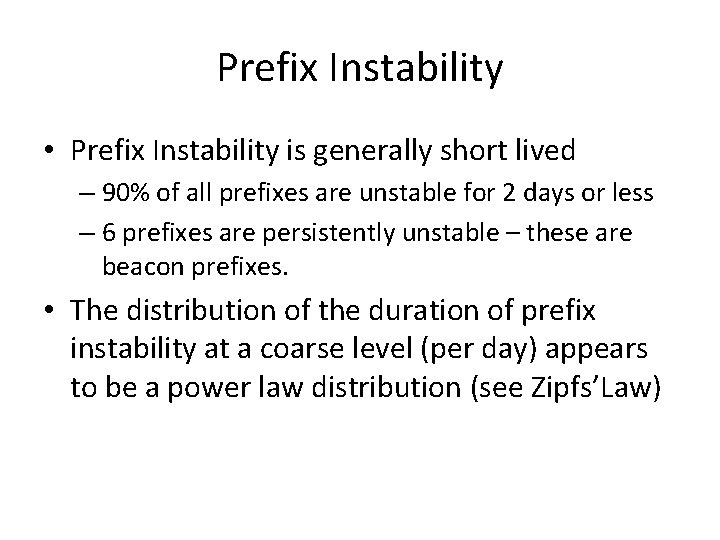 Prefix Instability

• Prefix Instability is generally short lived
– 90% of all prefixes are unstable for 2 days or less
– 6 prefixes are persistently unstable – these are beacon prefixes.

• The distribution of the duration of prefix instability at a coarse level (per day) appears to be a power law distribution (see Zipfs’Law)